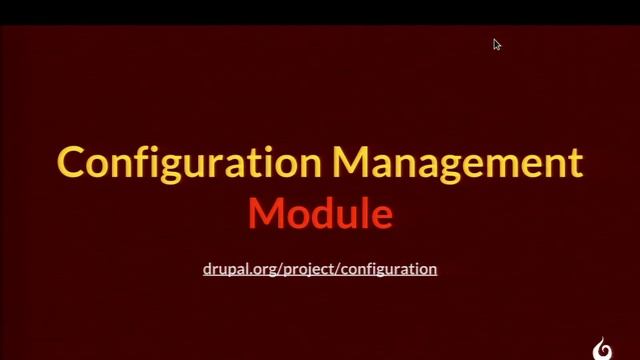 Configuration Management
Module

drupal.org/project/configuration